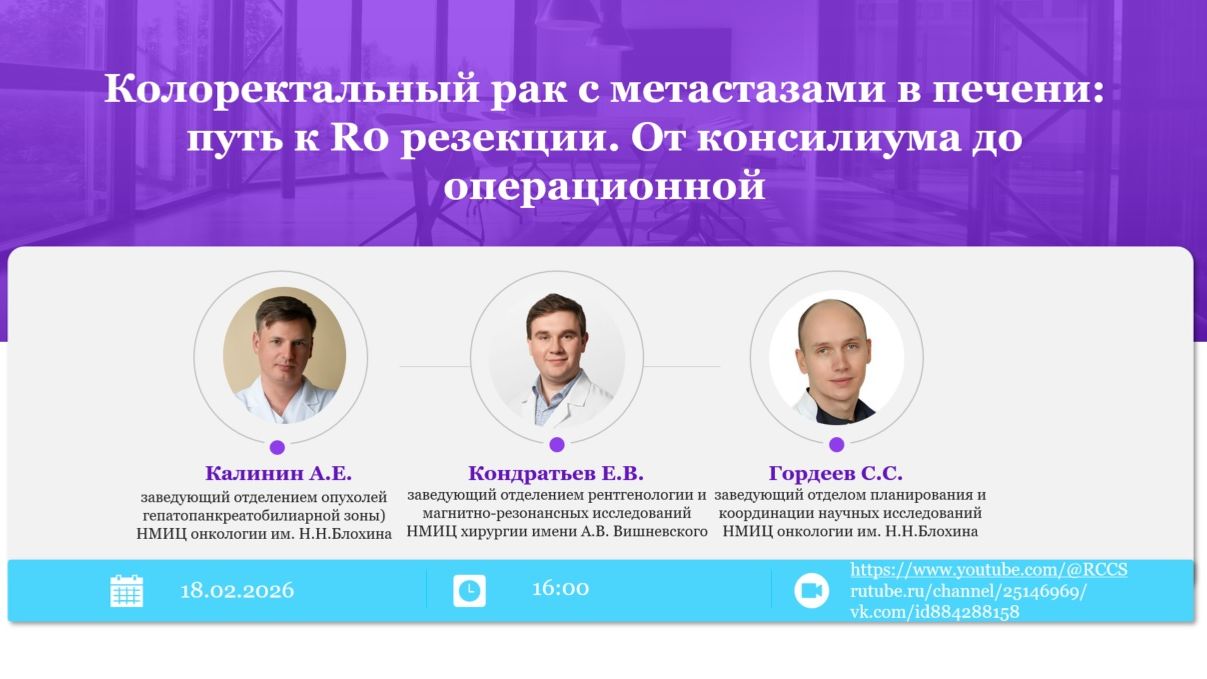 Колоректальный рак с метастазами в печени: путь к R0 резекции. От консилиума до операционной

Калинин А.Е.
заведующий отделением опухолей гепатопанкреатобилиарной зоны) НМИЦ онкологии им. Н.Н.Блохина

Кондратьев Е.В.
заведующий отделением рентгенологии и магнитно-резонансных исследований НМИЦ хирургии имени А.В. Вишневского

Гордеев С.С.
заведующий отделом планирования и координации научных исследований НМИЦ онкологии им. Н.Н.Блохина

18.02.2026

16:00

https://www.youtube.com/@RCCS
rutube.ru/channel/25146969/
vk.com/id884288158